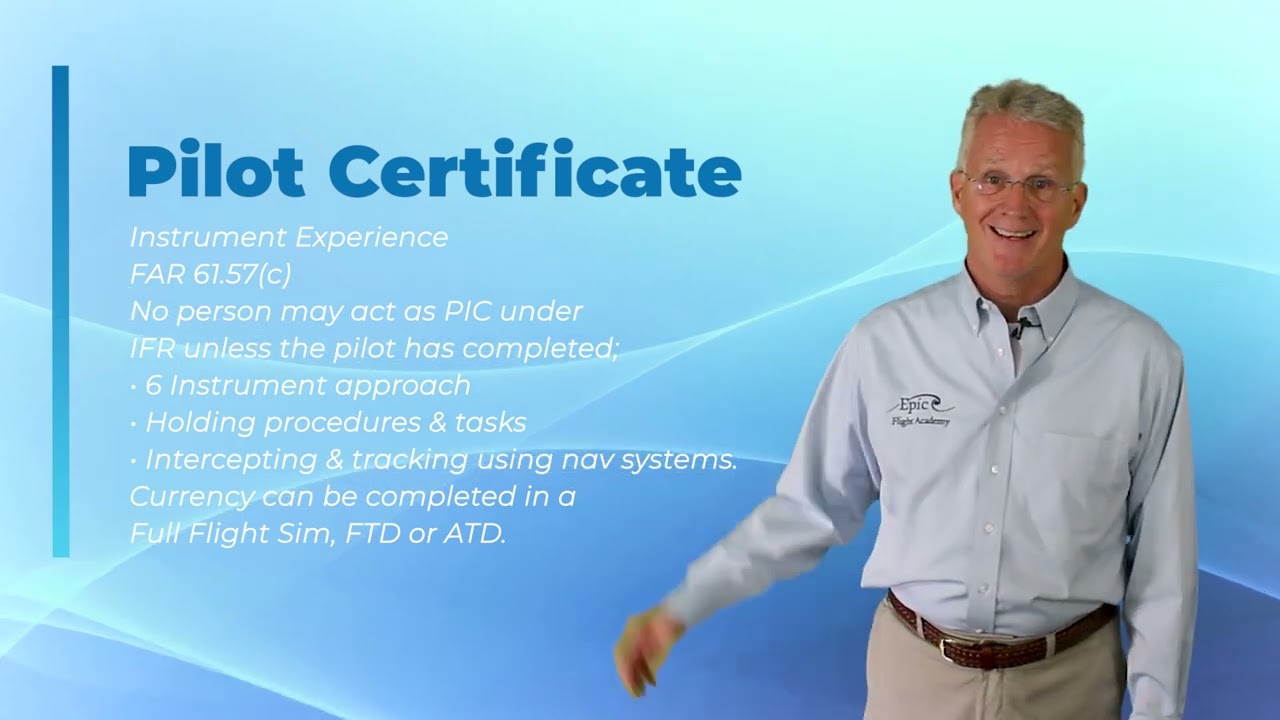 Pilot Certificate

Instrument Experience
FAR 61.57(c)

No person may act as PIC under IFR unless the pilot has completed;

• 6 Instrument approach
• Holding procedures & tasks
• Intercepting & tracking using nav systems.

Currency can be completed in a Full Flight Sim, FTD or ATD.

Epic
Flight Academy